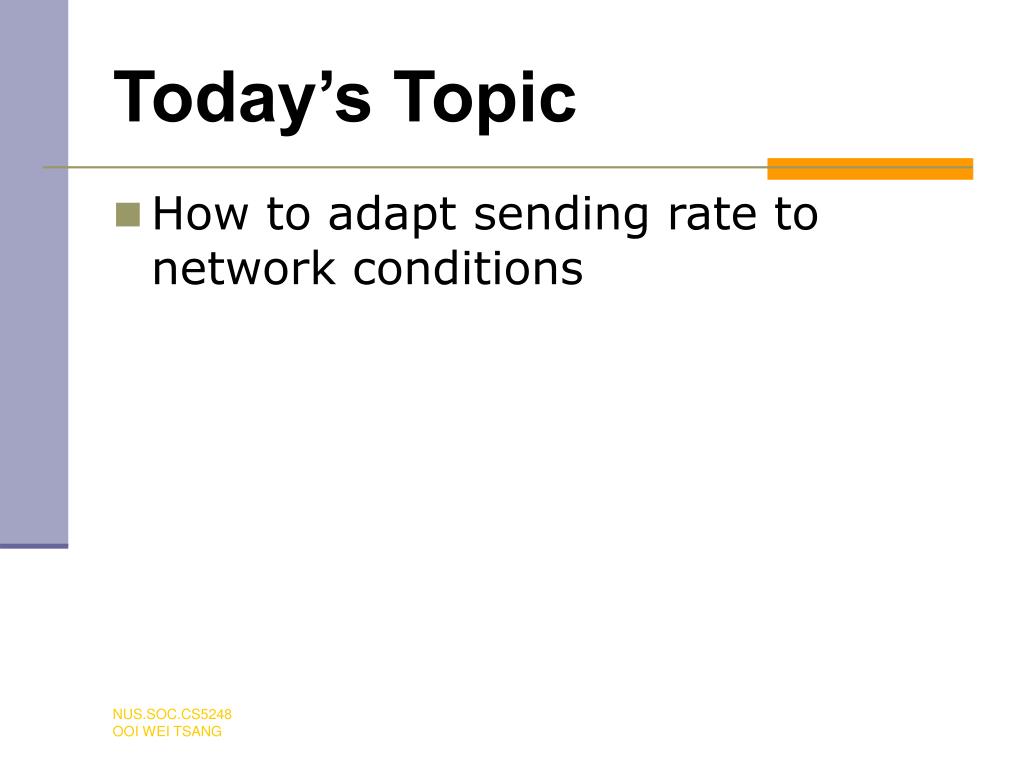 Today’s Topic

How to adapt sending rate to network conditions

NUS.SOC.CS5248
OOI WEI TSANG